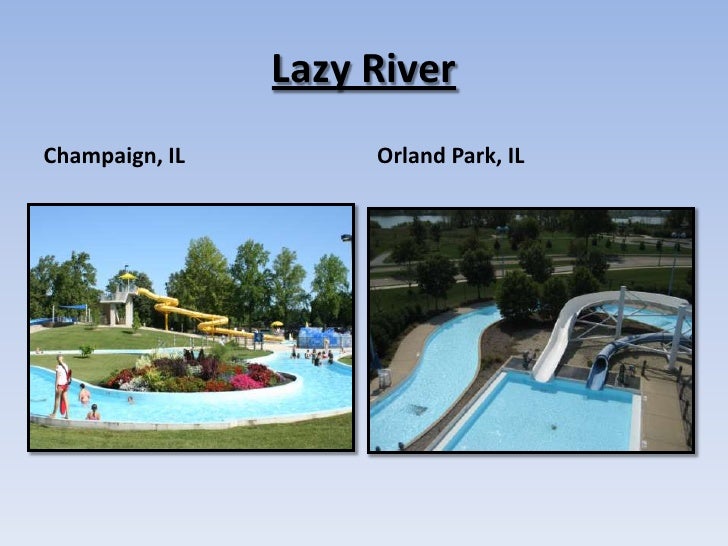 Lazy River

Champaign, IL

Orland Park, IL